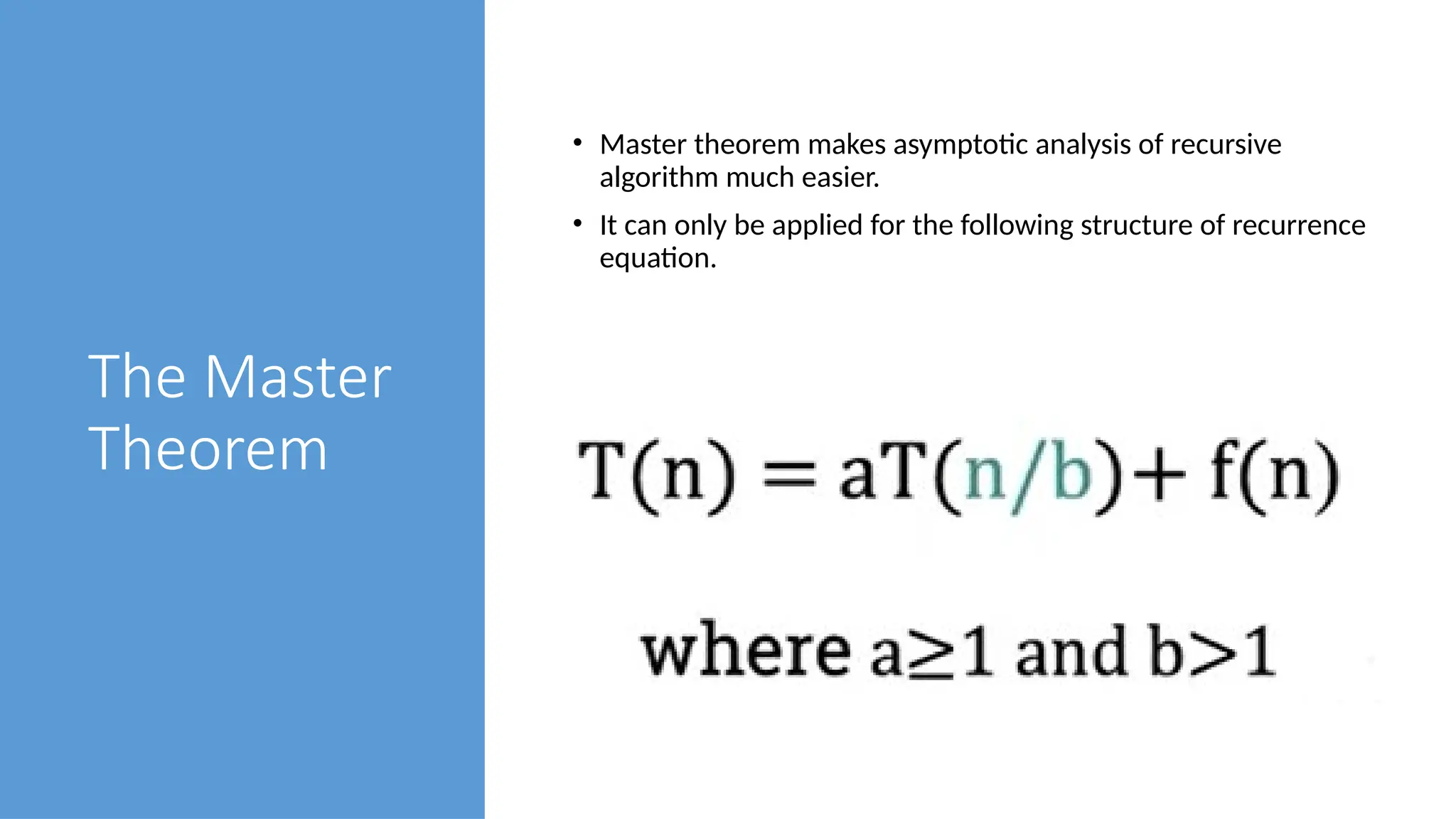 The Master Theorem

• Master theorem makes asymptotic analysis of recursive algorithm much easier.

• It can only be applied for the following structure of recurrence equation.

$T(n) = aT(n/b) + f(n)$

where $a \geq 1$ and $b > 1$